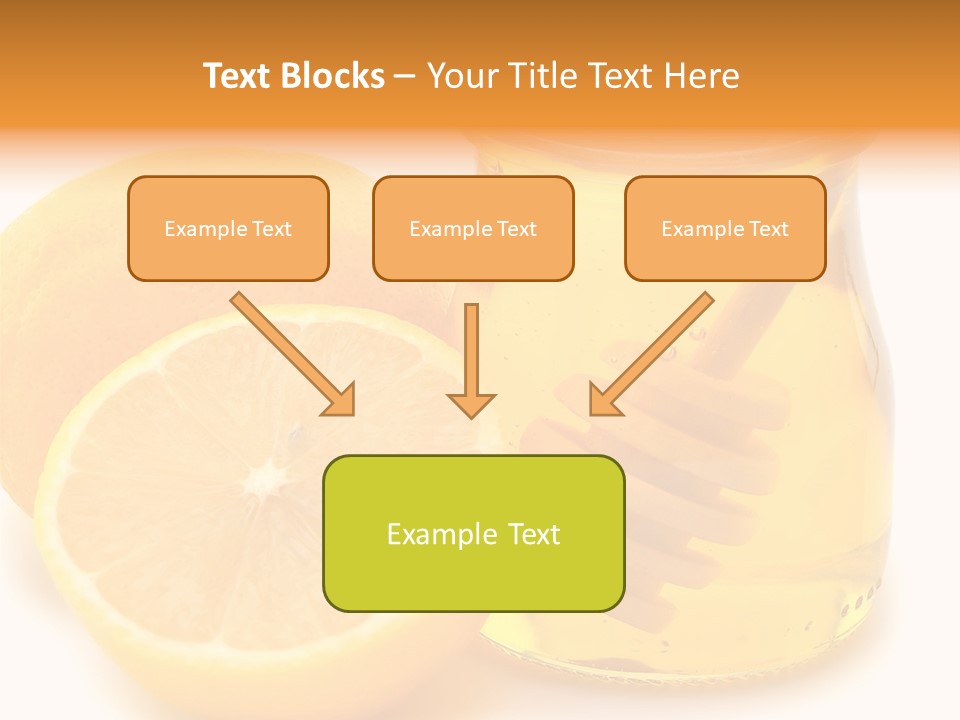 Text Blocks – Your Title Text Here

Example Text

Example Text

Example Text

Example Text